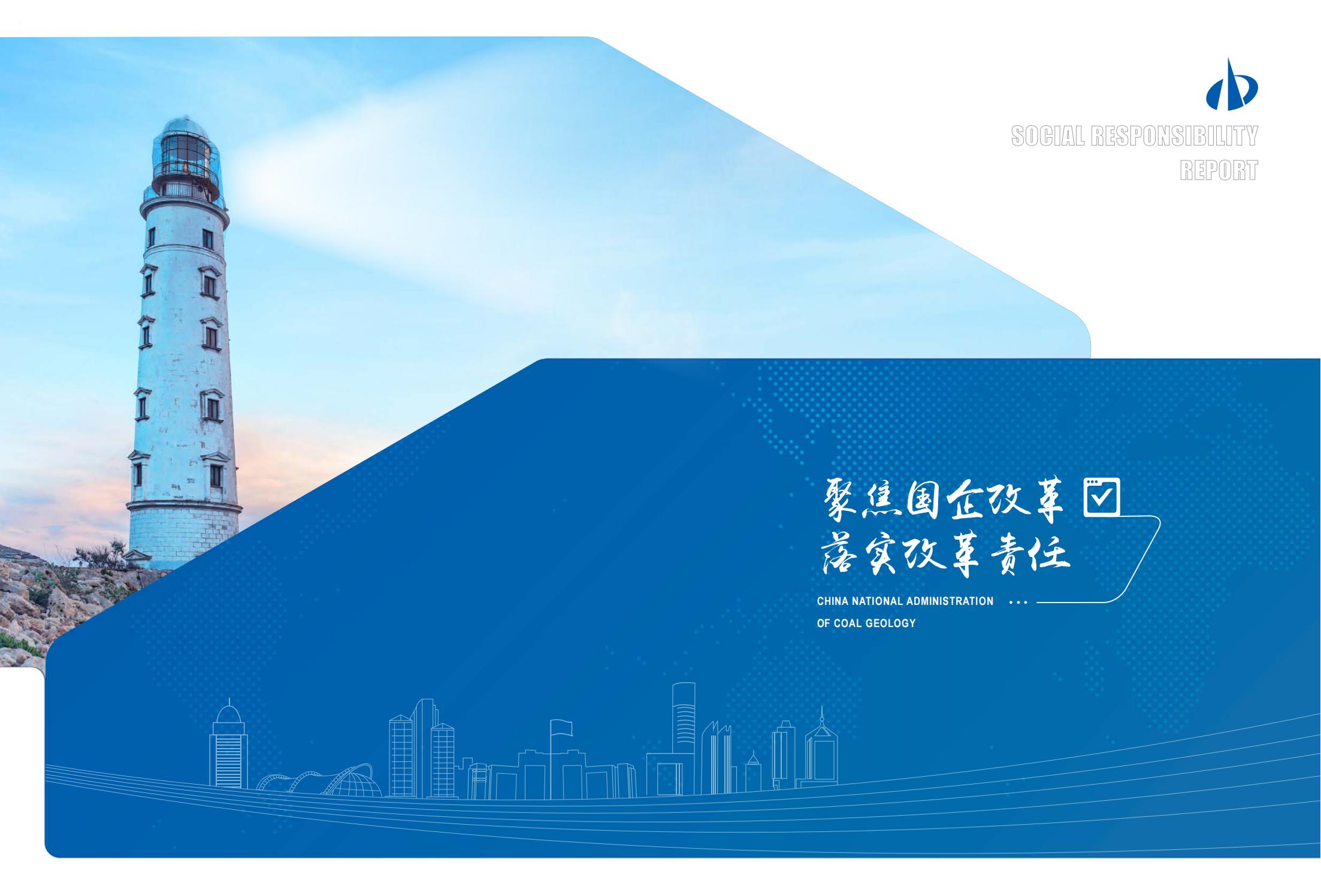 SOCIAL RESPONSIBILITY REPORT

聚焦国企改革
落实改革责任

CHINA NATIONAL ADMINISTRATION OF COAL GEOLOGY